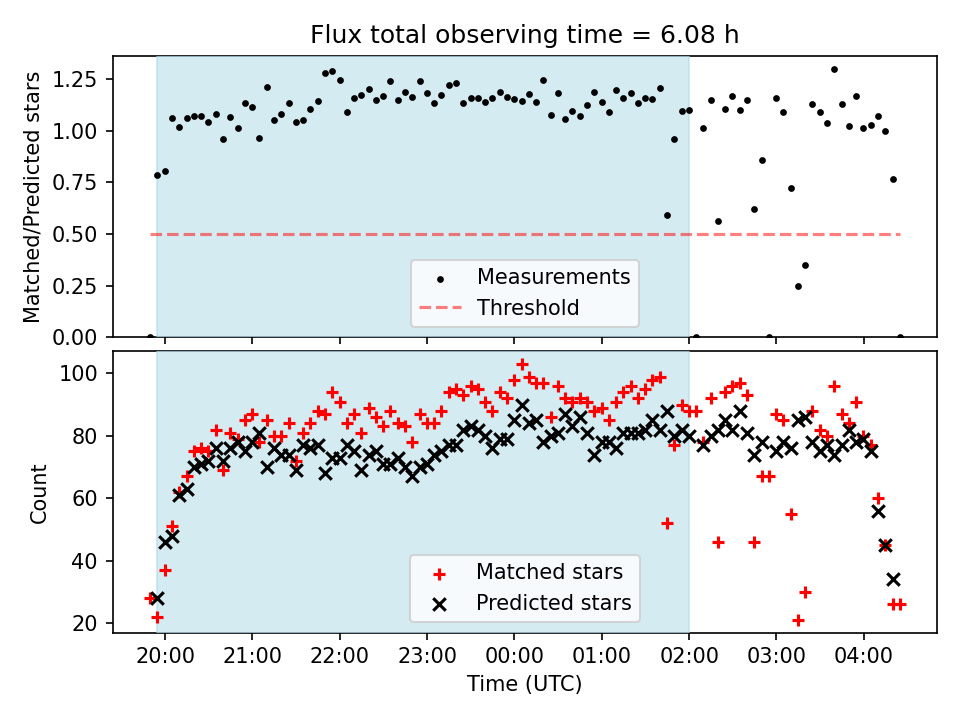 Flux total observing time = 6.08 h

Matched/Predicted stars

1.25
1.00
0.75
0.50
0.25
0.00

Measurements
Threshold

Count

100
80
60
40
20

Matched stars
Predicted stars

20:00 21:00 22:00 23:00 00:00 01:00 02:00 03:00 04:00

Time (UTC)